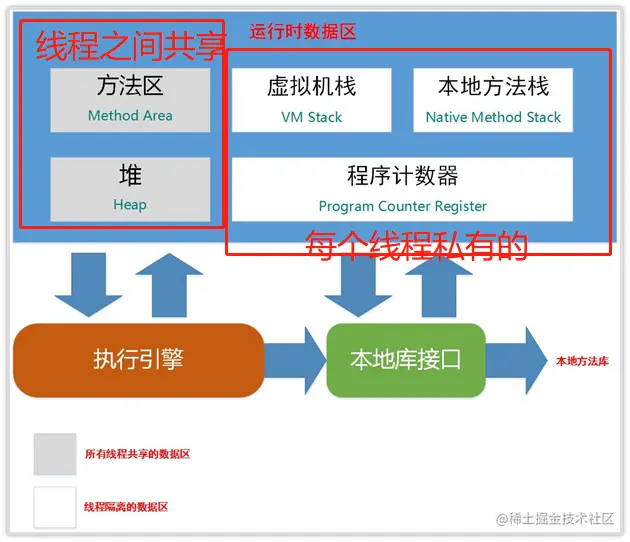 线程之间共享

运行时数据区

方法区
Method Area

虚拟机栈
VM Stack

本地方法栈
Native Method Stack

堆
Heap

程序计数器
Program Counter Register

每个线程私有的

执行引擎

本地库接口

本地方法库

所有线程共享的数据区

线程隔离的数据区

@稀土掘金技术社区